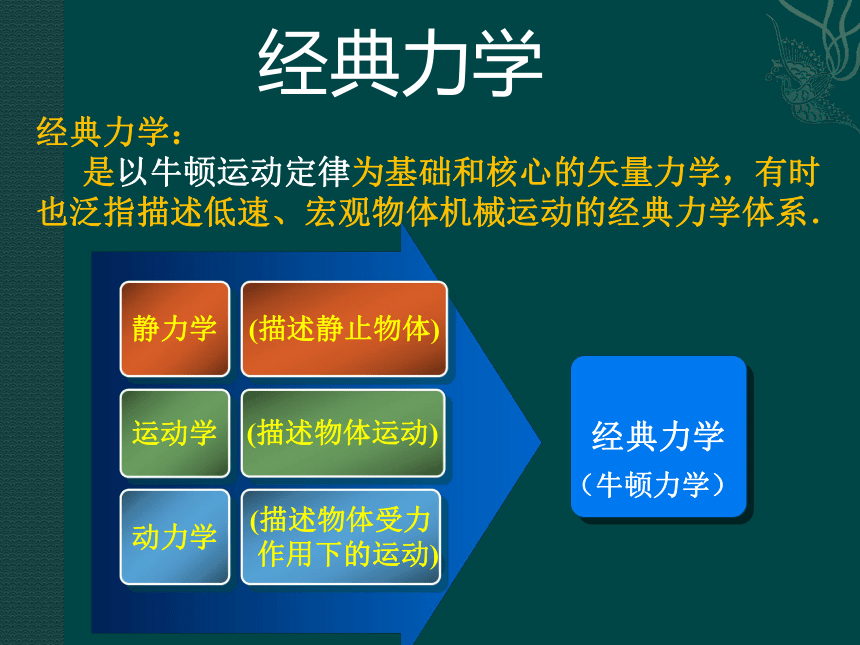 经典力学

经典力学：

是以牛顿运动定律为基础和核心的矢量力学，有时也泛指描述低速、宏观物体机械运动的经典力学体系.

静力学
(描述静止物体)
运动学
(描述物体运动)
动力学
(描述物体受力作用下的运动)

经典力学
（牛顿力学）